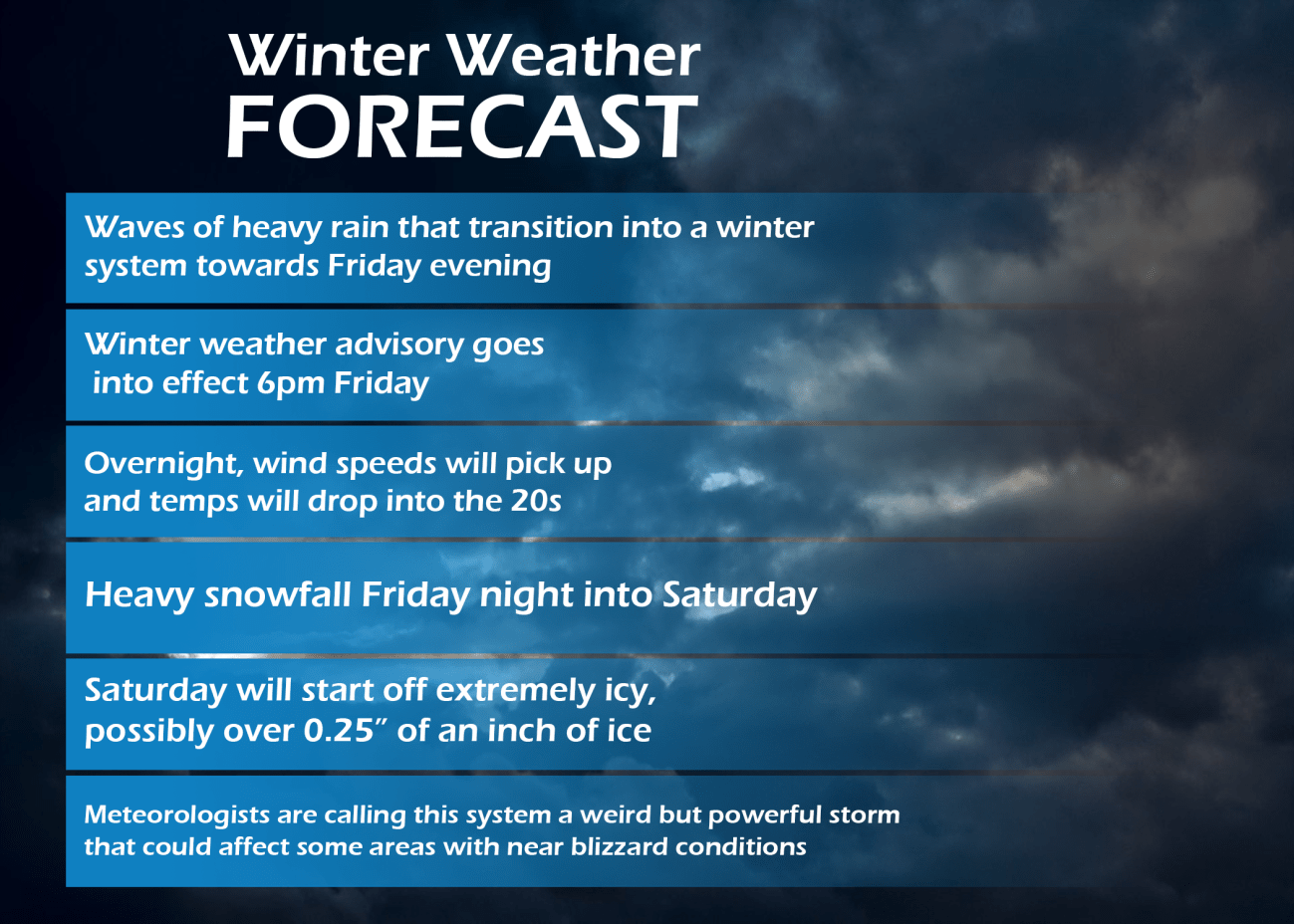 Winter Weather
FORECAST

Waves of heavy rain that transition into a winter system towards Friday evening

Winter weather advisory goes into effect 6pm Friday

Overnight, wind speeds will pick up and temps will drop into the 20s

Heavy snowfall Friday night into Saturday

Saturday will start off extremely icy, possibly over 0.25″ of an inch of ice

Meteorologists are calling this system a weird but powerful storm that could affect some areas with near blizzard conditions